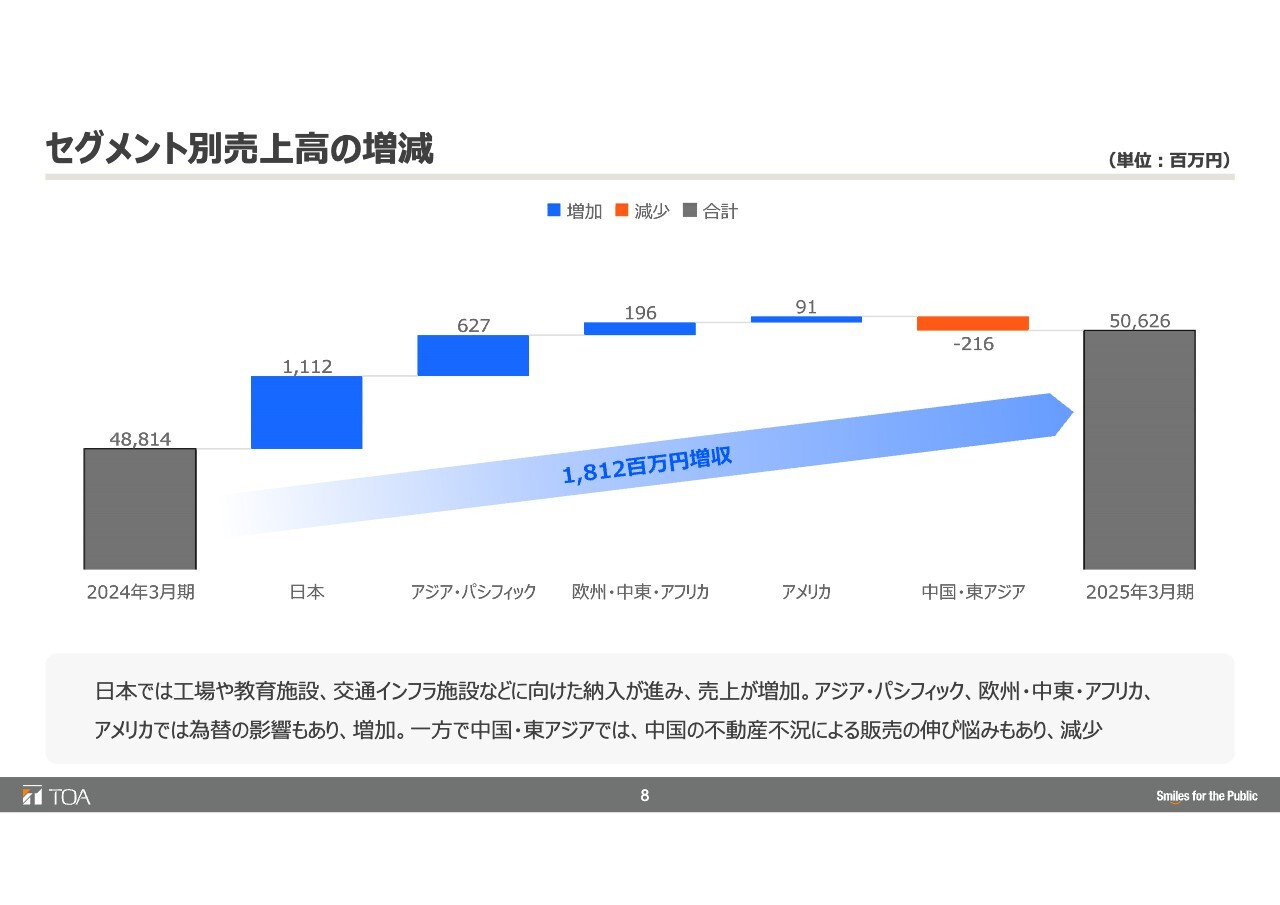 セグメント別売上高の増減

（単位：百万円）

増加 減少 合計

48,814
1,112
627
196
91
-216
50,626

1,812百万円増収

2024年3月期
日本
アジア・パシフィック
欧州・中東・アフリカ
アメリカ
中国・東アジア
2025年3月期

日本では工場や教育施設、交通インフラ施設などに向けた納入が進み、売上が増加。アジア・パシフィック、欧州・中東・アフリカ、アメリカでは為替の影響もあり、増加。一方で中国・東アジアでは、中国の不動産不況による販売の伸び悩みもあり、減少

TOA
8
Smiles for the Public